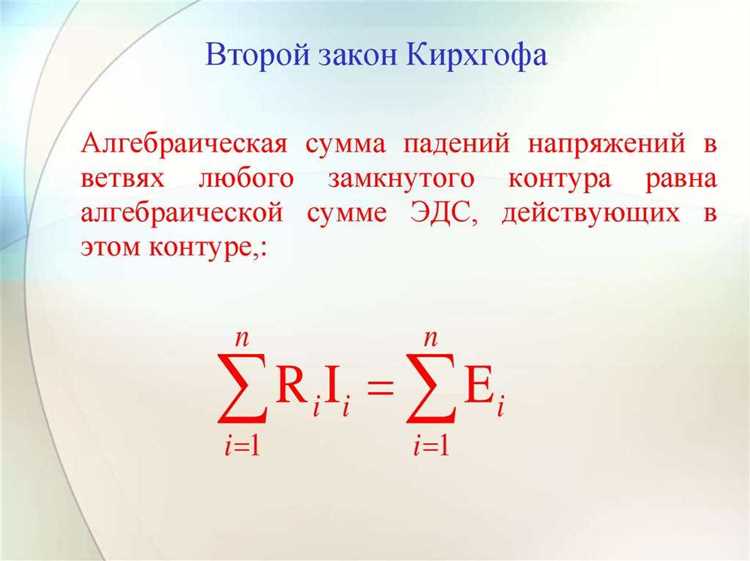 Второй закон Кирхгофа

Алгебраическая сумма падений напряжений в ветвях любого замкнутого контура равна алгебраической сумме ЭДС, действующих в этом контуре,:

$\sum_{i=1}^{n} R_i I_i = \sum_{i=1}^{n} E_i$